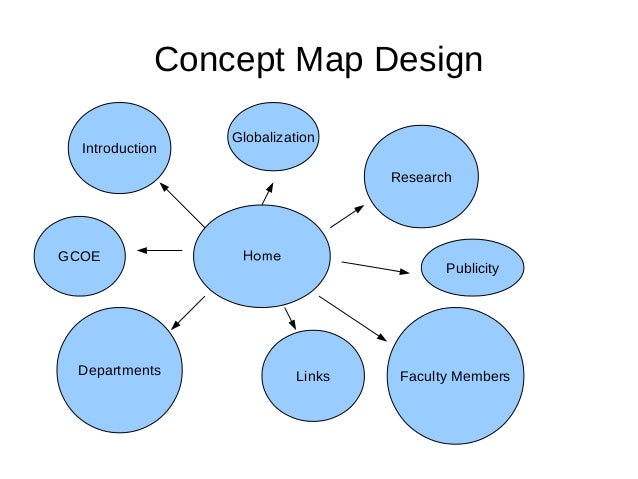 Concept Map Design

Introduction

Globalization

Research

GCOE

Home

Publicity

Departments

Links

Faculty Members